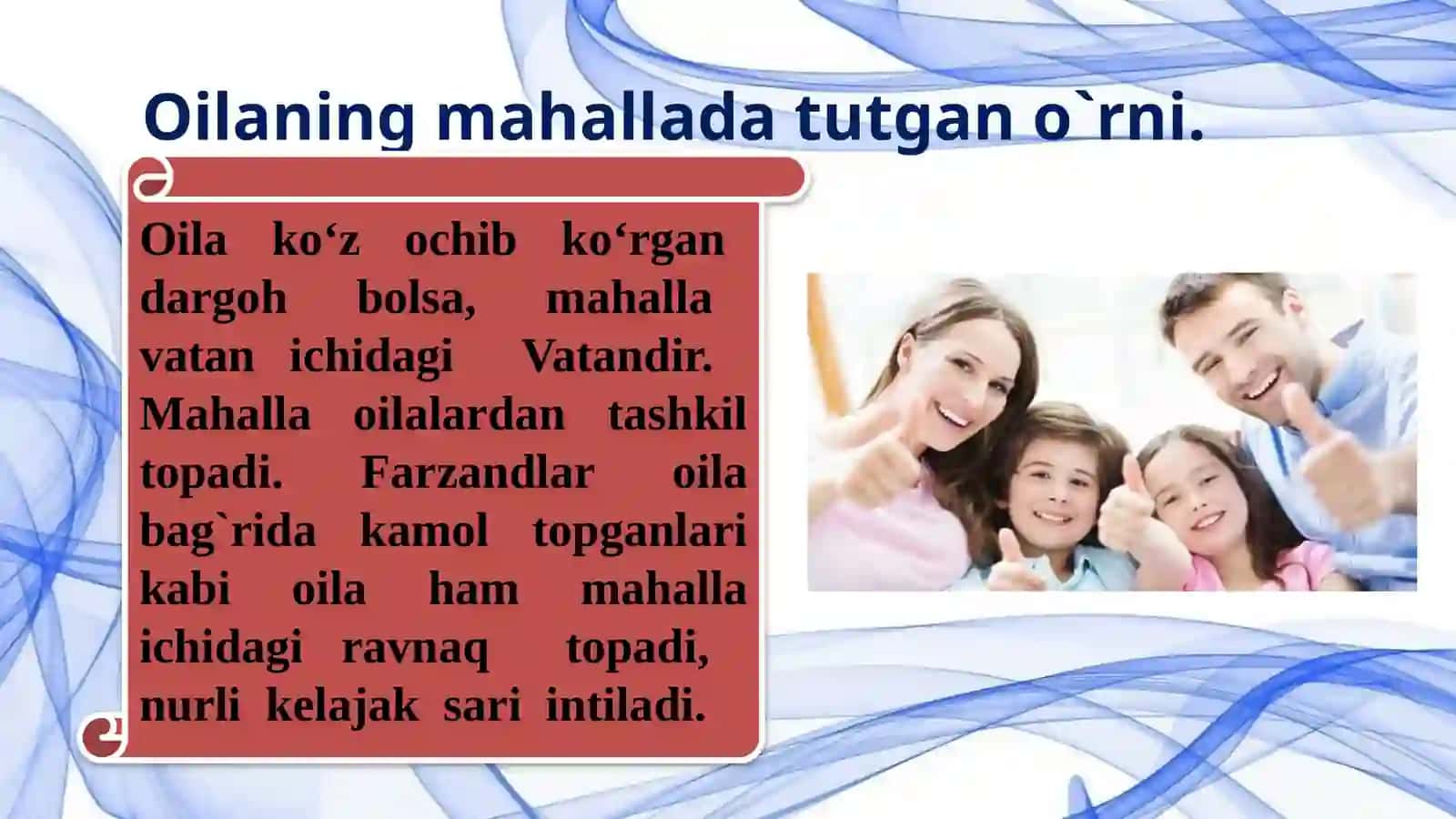 Oilaning mahallada tutgan o`rni.

Oila ko‘z ochib ko‘rgan dargoh bolsa, mahalla vatan ichidagi Vatandir. Mahalla oilalardan tashkil topadi. Farzandlar oila bag`rida kamol topganlari kabi oila ham mahalla ichidagi ravnaq topadi, nurli kelajak sari intiladi.